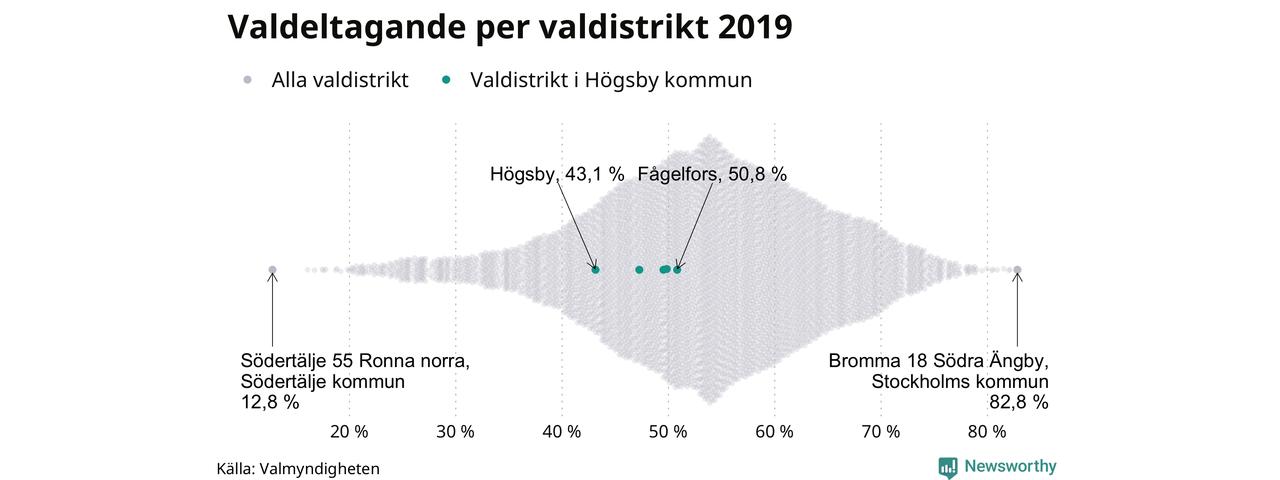 Valdeltagande per valdistrikt 2019

Alla valdistrikt   Valdistrikt i Högsby kommun

Högsby, 43,1 %   Fågelfors, 50,8 %

Södertälje 55 Ronna norra, Södertälje kommun 12,8 %

Bromma 18 Södra Ängby, Stockholms kommun 82,8 %

20 %   30 %   40 %   50 %   60 %   70 %   80 %

Källa: Valmyndigheten

Newsworthy